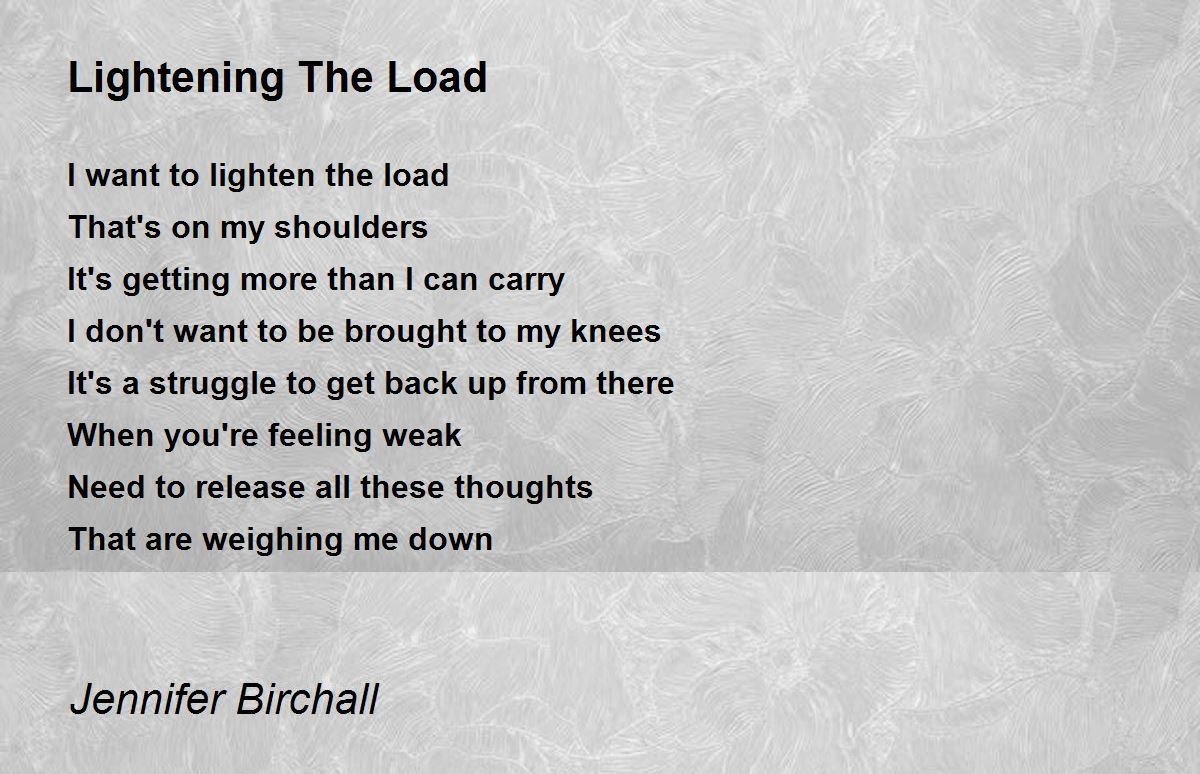 Lightening The Load

I want to lighten the load
That's on my shoulders
It's getting more than I can carry
I don't want to be brought to my knees
It's a struggle to get back up from there
When you're feeling weak
Need to release all these thoughts
That are weighing me down

Jennifer Birchall